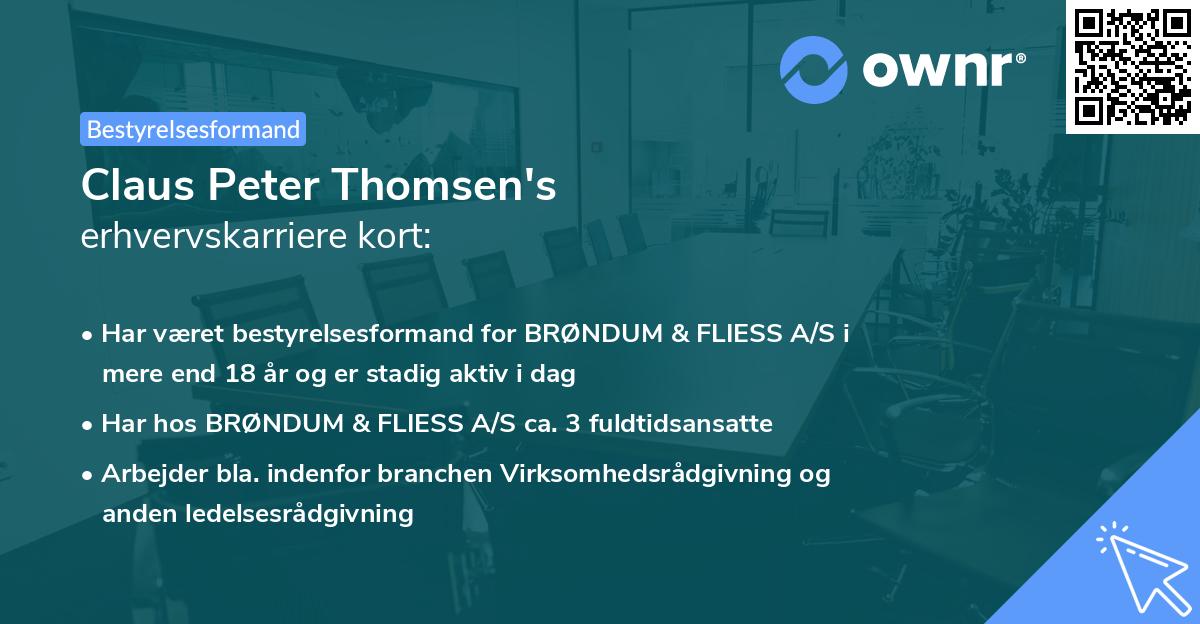 ownr®

Bestyrelsesformand

Claus Peter Thomsen's
erhvervskarriere kort:

• Har været bestyrelsesformand for BRØNDUM & FLIESS A/S i mere end 18 år og er stadig aktiv i dag

• Har hos BRØNDUM & FLIESS A/S ca. 3 fuldtidsansatte

• Arbejder bla. indenfor branchen Virksomhedsrådgivning og anden ledelsesrådgivning